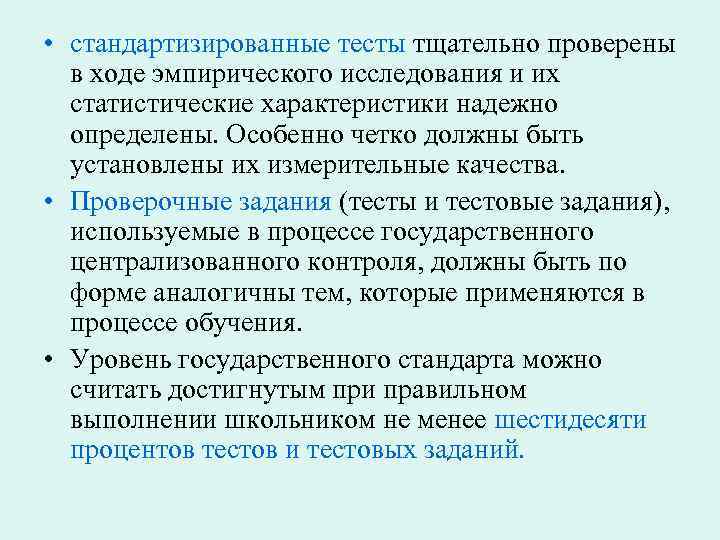 • стандартизированные тесты тщательно проверены в ходе эмпирического исследования и их статистические характеристики надежно определены. Особенно четко должны быть установлены их измерительные качества.

• Проверочные задания (тесты и тестовые задания), используемые в процессе государственного централизованного контроля, должны быть по форме аналогичны тем, которые применяются в процессе обучения.

• Уровень государственного стандарта можно считать достигнутым при правильном выполнении школьником не менее шестидесяти процентов тестов и тестовых заданий.